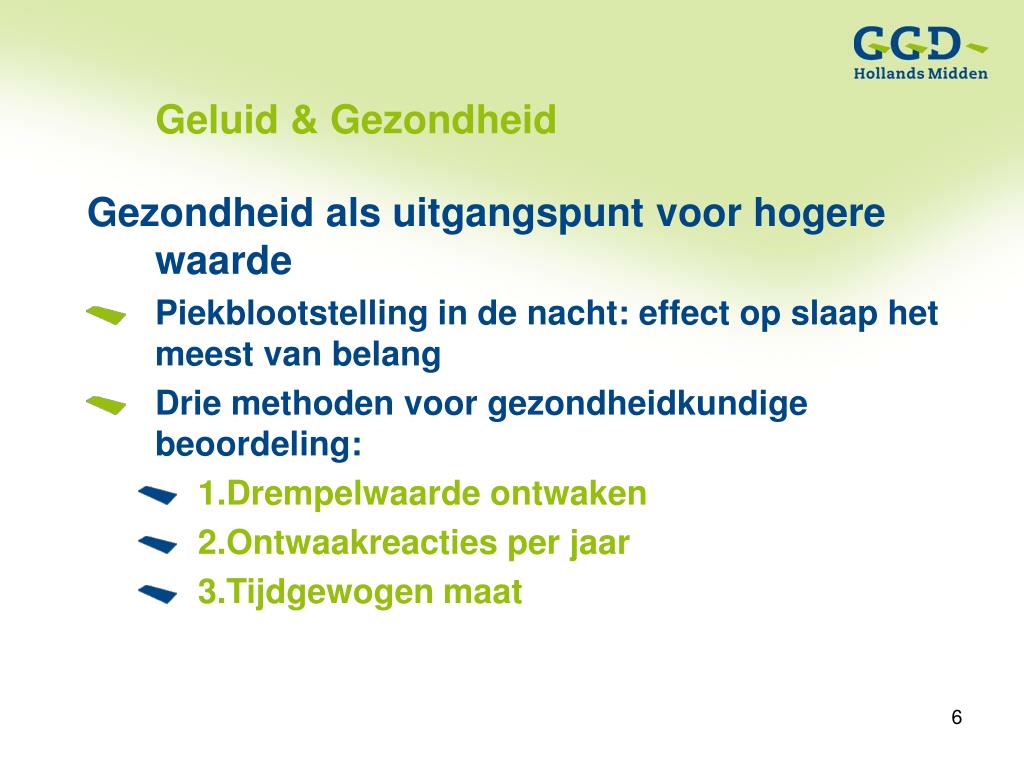 GGD
Hollands Midden

Geluid & Gezondheid

Gezondheid als uitgangspunt voor hogere waarde

Piekblootstelling in de nacht: effect op slaap het meest van belang

Drie methoden voor gezondheidkundige beoordeling:

1.Drempelwaarde ontwaken

2.Ontwaakreacties per jaar

3.Tijdgewogen maat

6